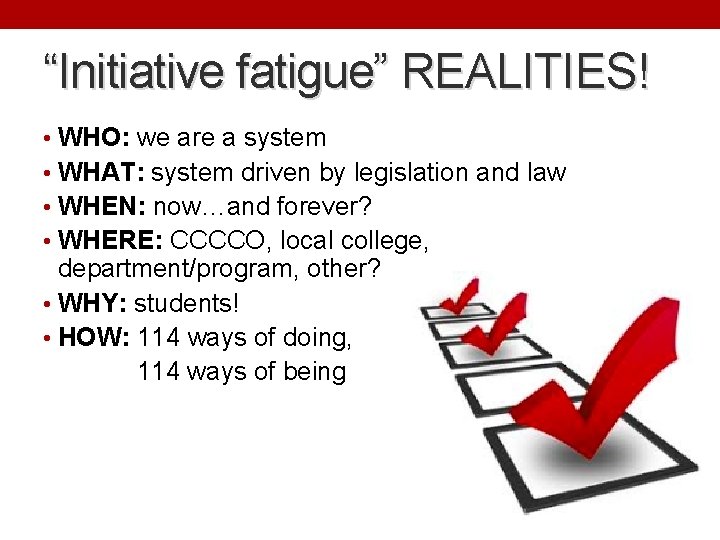 “Initiative fatigue” REALITIES!

• WHO: we are a system
• WHAT: system driven by legislation and law
• WHEN: now…and forever?
• WHERE: CCCCO, local college, department/program, other?
• WHY: students!
• HOW: 114 ways of doing,
114 ways of being